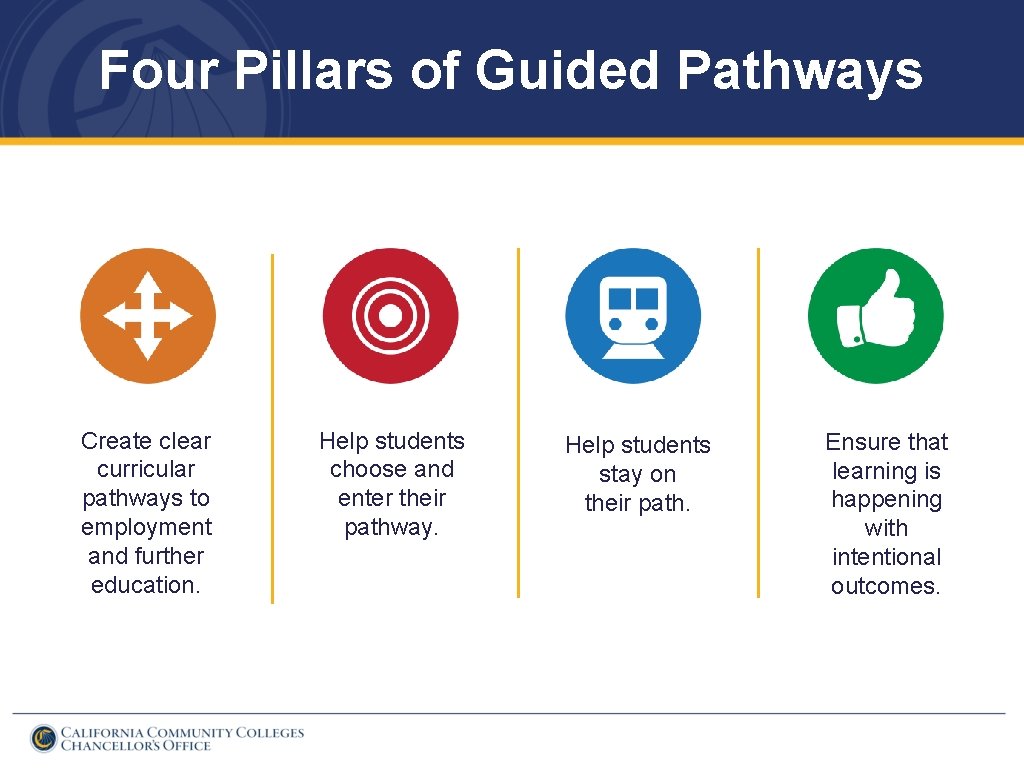 Four Pillars of Guided Pathways

Create clear curricular pathways to employment and further education.

Help students choose and enter their pathway.

Help students stay on their path.

Ensure that learning is happening with intentional outcomes.

CALIFORNIA COMMUNITY COLLEGES
CHANCELLOR'S OFFICE